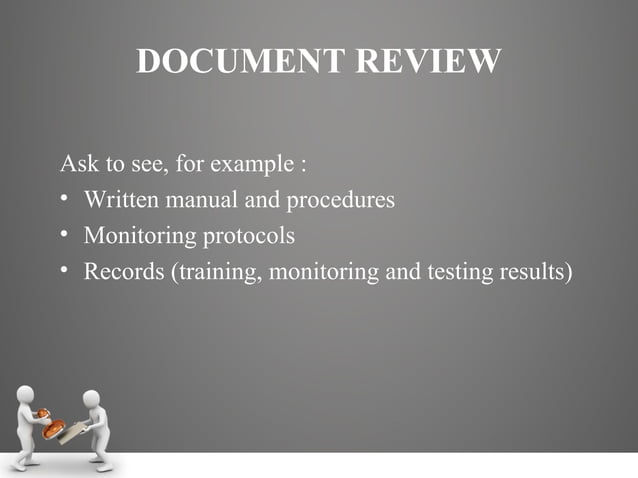 DOCUMENT REVIEW

Ask to see, for example :
• Written manual and procedures
• Monitoring protocols
• Records (training, monitoring and testing results)